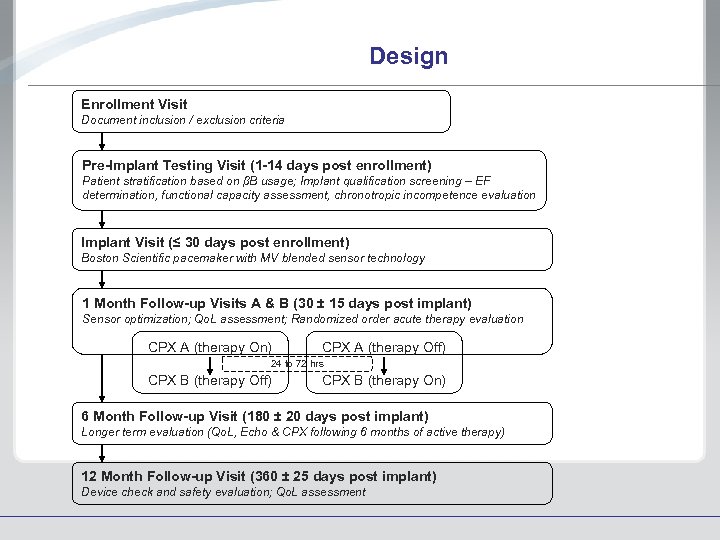 Design

Enrollment Visit
Document inclusion / exclusion criteria

Pre-Implant Testing Visit (1-14 days post enrollment)
Patient stratification based on βB usage; Implant qualification screening – EF determination, functional capacity assessment, chronotropic incompetence evaluation

Implant Visit (≤ 30 days post enrollment)
Boston Scientific pacemaker with MV blended sensor technology

1 Month Follow-up Visits A & B (30 ± 15 days post implant)
Sensor optimization; QoL assessment; Randomized order acute therapy evaluation

CPX A (therapy On)
CPX B (therapy Off)

24 to 72 hrs

CPX A (therapy Off)
CPX B (therapy On)

6 Month Follow-up Visit (180 ± 20 days post implant)
Longer term evaluation (QoL, Echo & CPX following 6 months of active therapy)

12 Month Follow-up Visit (360 ± 25 days post implant)
Device check and safety evaluation; QoL assessment